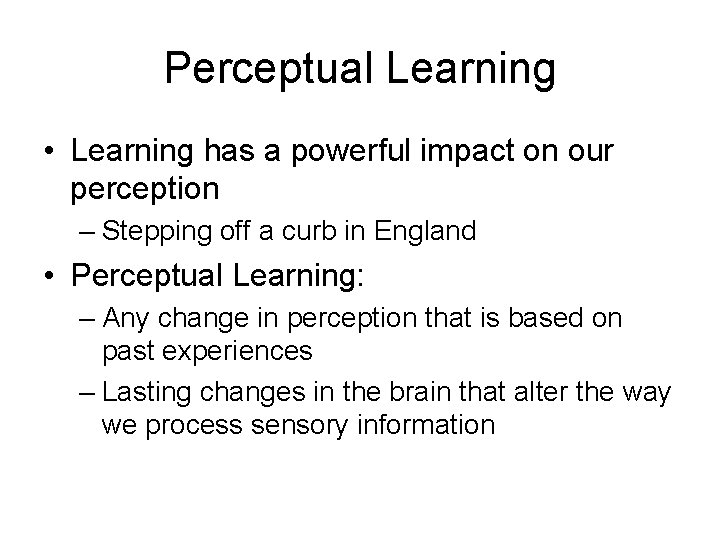 Perceptual Learning

• Learning has a powerful impact on our perception
– Stepping off a curb in England

• Perceptual Learning:
– Any change in perception that is based on past experiences
– Lasting changes in the brain that alter the way we process sensory information